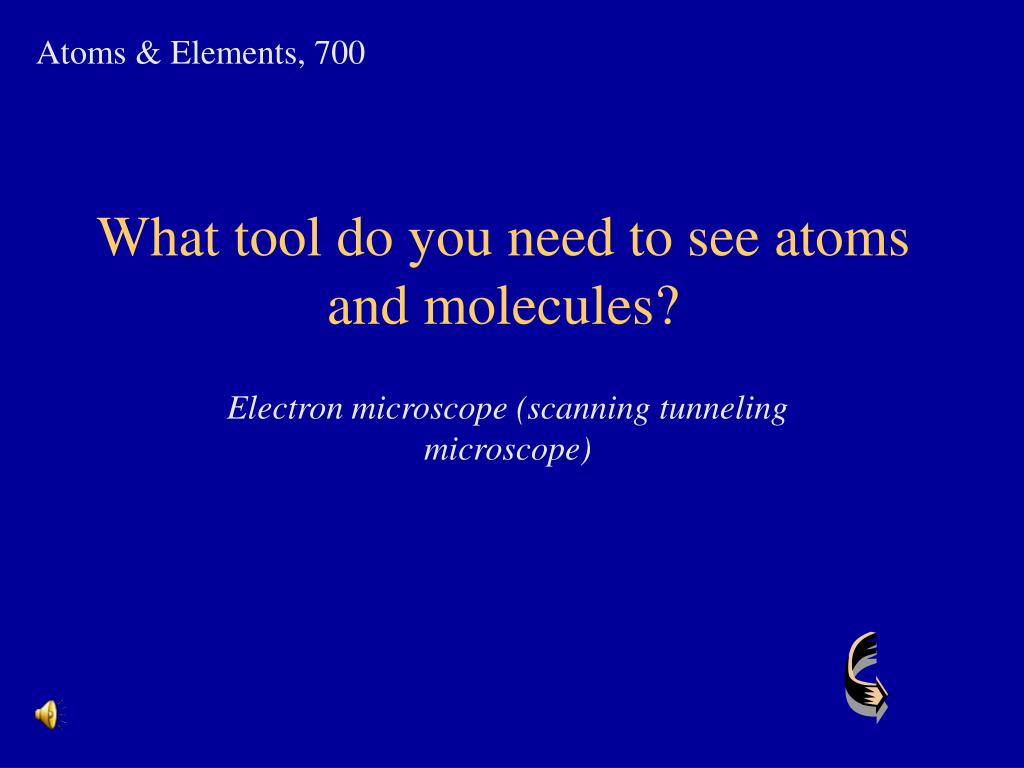 Atoms & Elements, 700

What tool do you need to see atoms and molecules?

Electron microscope (scanning tunneling microscope)